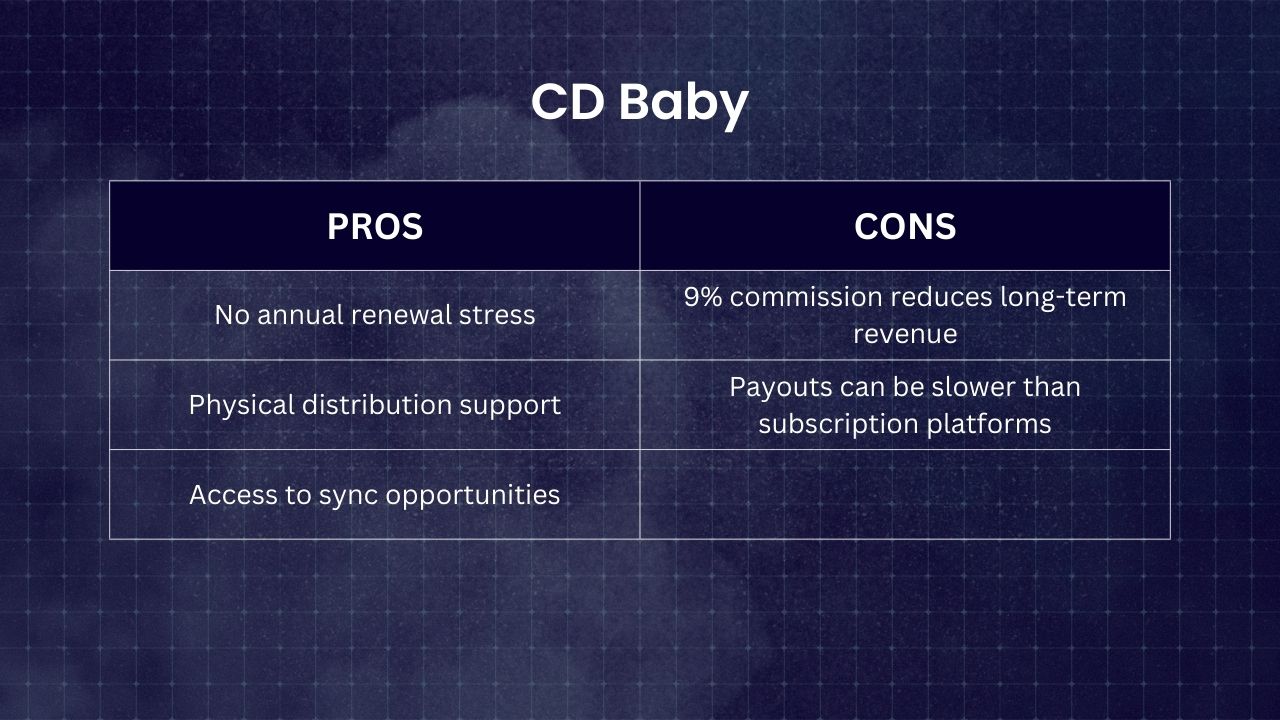 CD Baby

| PROS | CONS |
|---|---|
| No annual renewal stress | 9% commission reduces long-term revenue |
| Physical distribution support | Payouts can be slower than subscription platforms |
| Access to sync opportunities | |